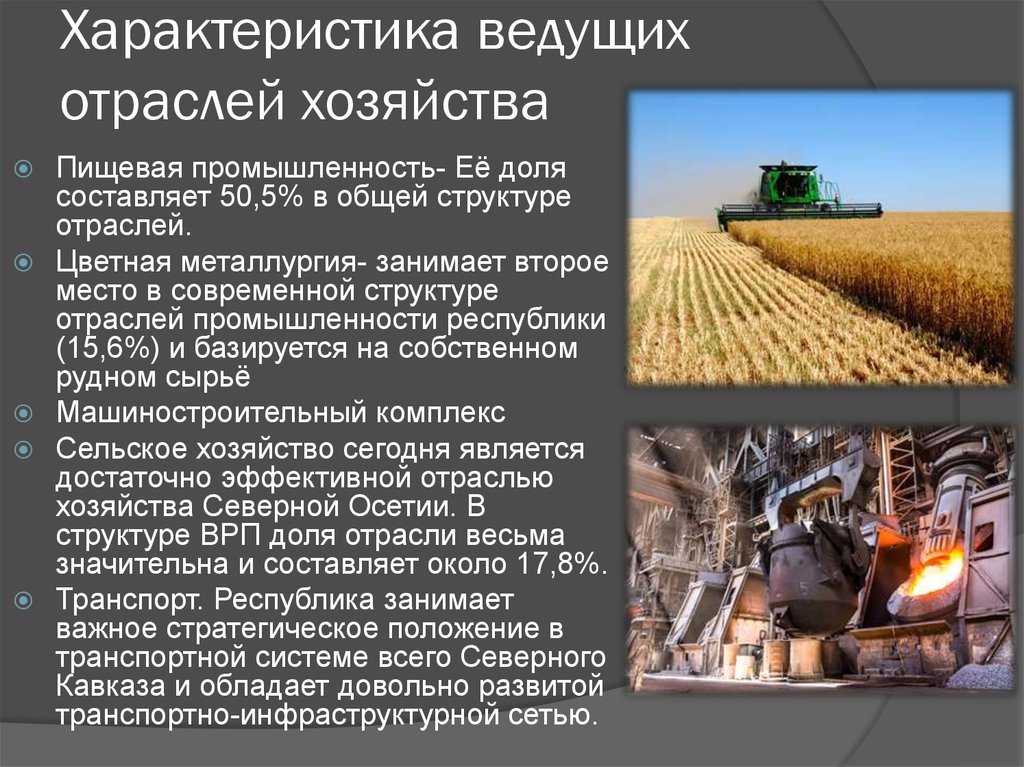 Характеристика ведущих отраслей хозяйства

Пищевая промышленность- Её доля составляет 50,5% в общей структуре отраслей.
Цветная металлургия- занимает второе место в современной структуре отраслей промышленности республики (15,6%) и базируется на собственном рудном сырьё
Машиностроительный комплекс
Сельское хозяйство сегодня является достаточно эффективной отраслью хозяйства Северной Осетии. В структуре ВРП доля отрасли весьма значительна и составляет около 17,8%.
Транспорт. Республика занимает важное стратегическое положение в транспортной системе всего Северного Кавказа и обладает довольно развитой транспортно-инфраструктурной сетью.